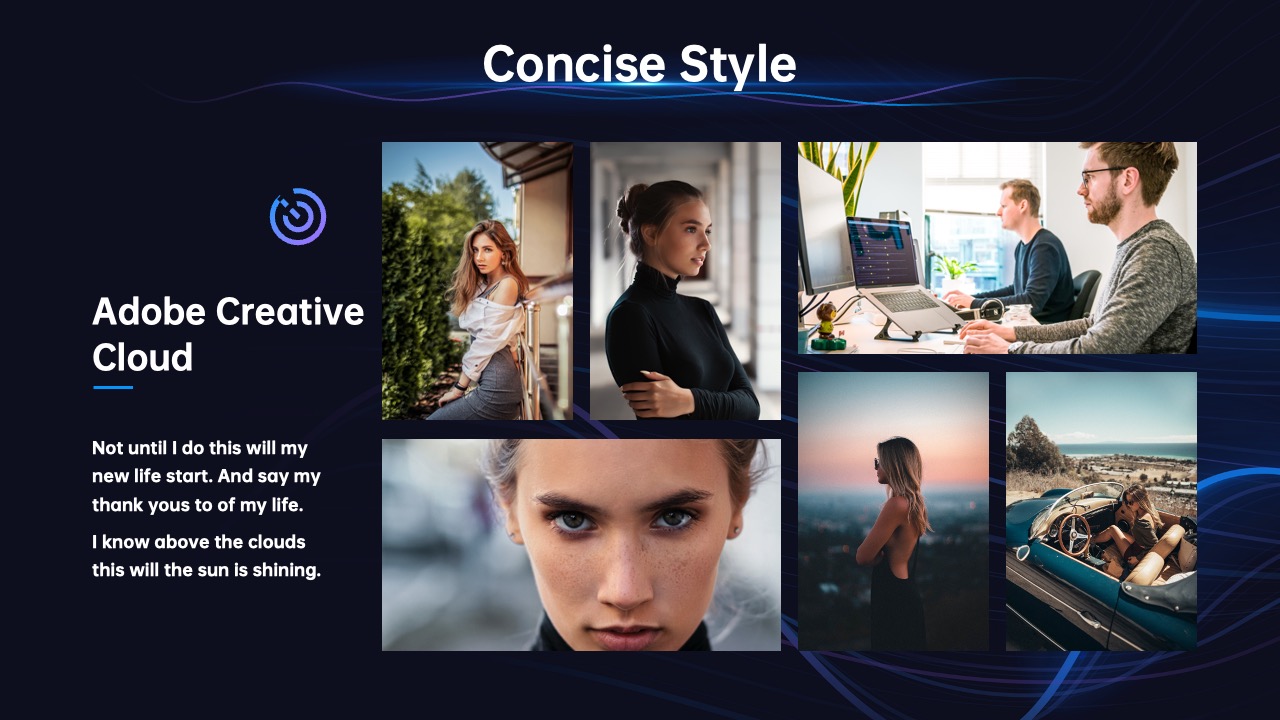 Concise Style

Adobe Creative Cloud

Not until I do this will my new life start. And say my thank yous to of my life.

I know above the clouds this will the sun is shining.